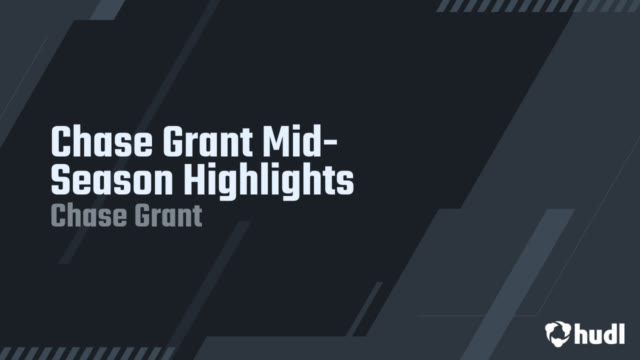 Chase Grant Mid-Season Highlights
Chase Grant

hudl